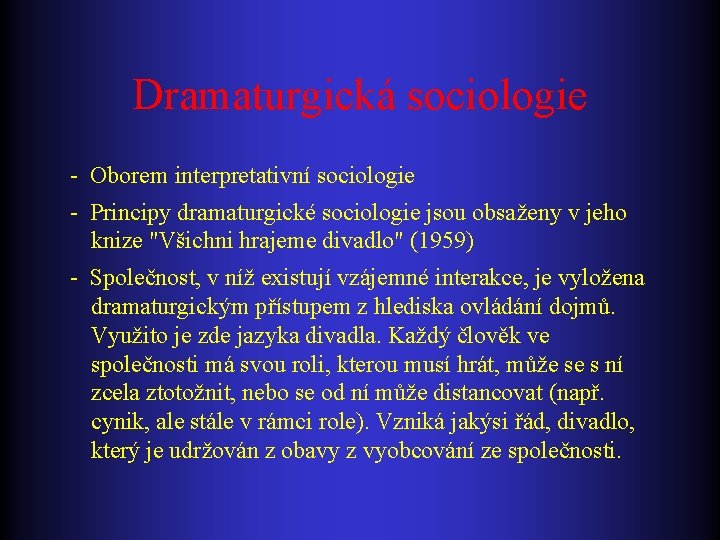 Dramaturgická sociologie

- Oborem interpretativní sociologie
- Principy dramaturgické sociologie jsou obsaženy v jeho knize "Všichni hrajeme divadlo" (1959)
- Společnost, v níž existují vzájemné interakce, je vyložena dramaturgickým přístupem z hlediska ovládání dojmů. Využito je zde jazyka divadla. Každý člověk ve společnosti má svou roli, kterou musí hrát, může se s ní zcela ztotožnit, nebo se od ní může distancovat (např. cynik, ale stále v rámci role). Vzniká jakýsi řád, divadlo, který je udržován z obavy z vyobcování ze společnosti.